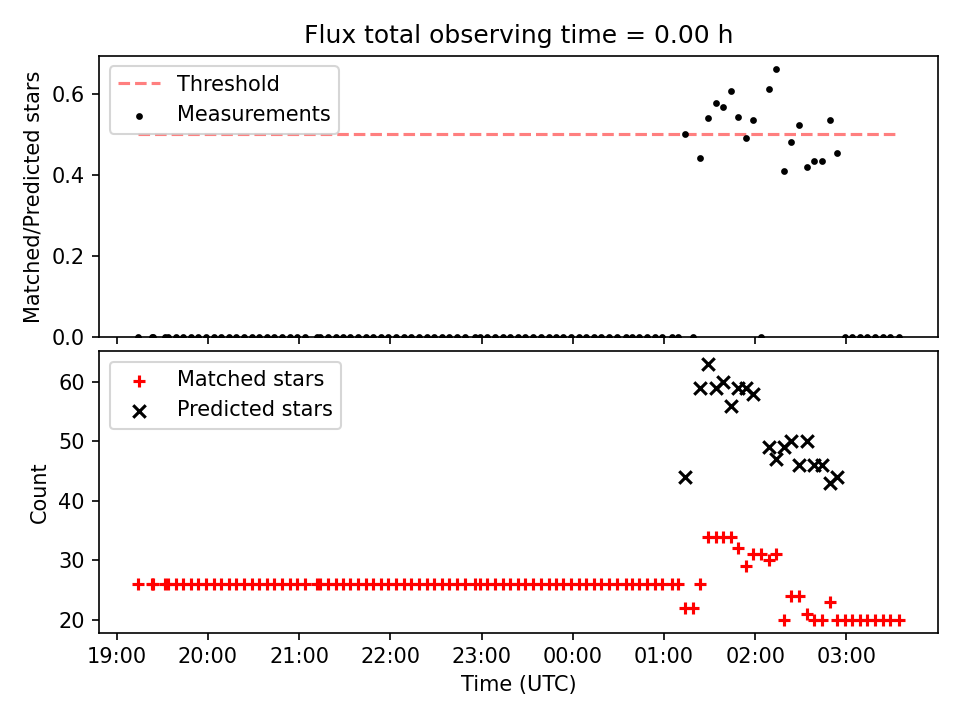 Flux total observing time = 0.00 h

Threshold
Measurements

Matched/Predicted stars

0.6
0.4
0.2
0.0

Matched stars
Predicted stars

Count

60
50
40
30
20

19:00 20:00 21:00 22:00 23:00 00:00 01:00 02:00 03:00

Time (UTC)